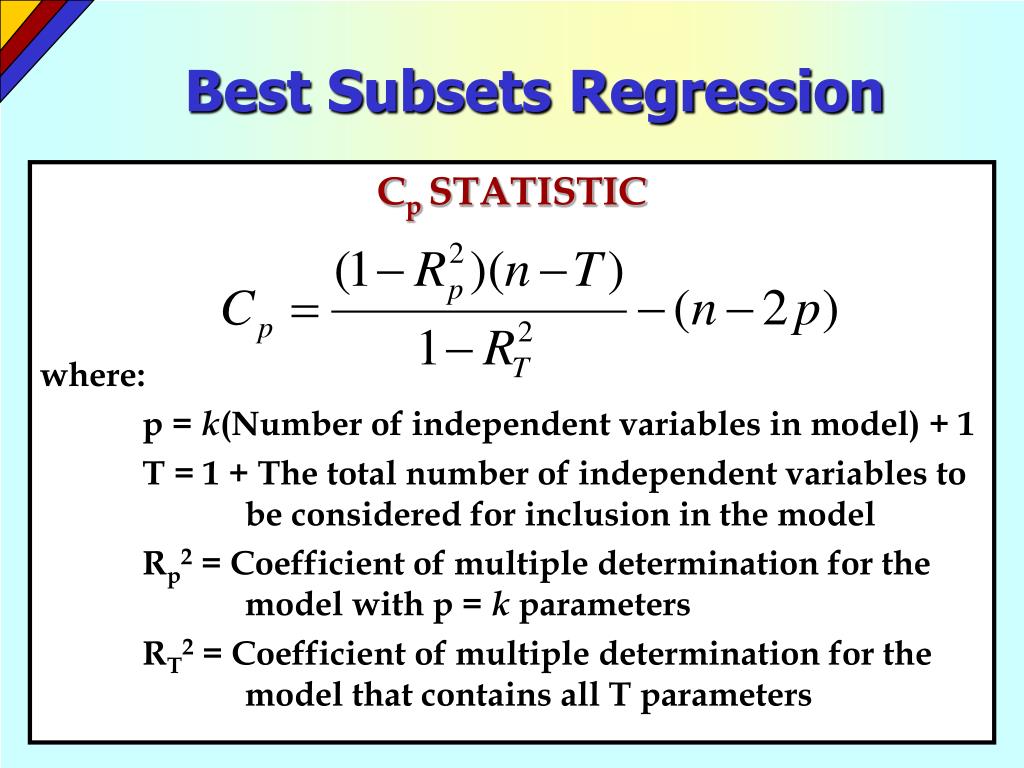 Best Subsets Regression

$C_p$ STATISTIC

$C_p = \frac{(1-R_p^2)(n-T)}{1-R_T^2} - (n-2p)$

where:

p = $k$(Number of independent variables in model) + 1

T = 1 + The total number of independent variables to be considered for inclusion in the model

$R_p^2$ = Coefficient of multiple determination for the model with p = $k$ parameters

$R_T^2$ = Coefficient of multiple determination for the model that contains all T parameters